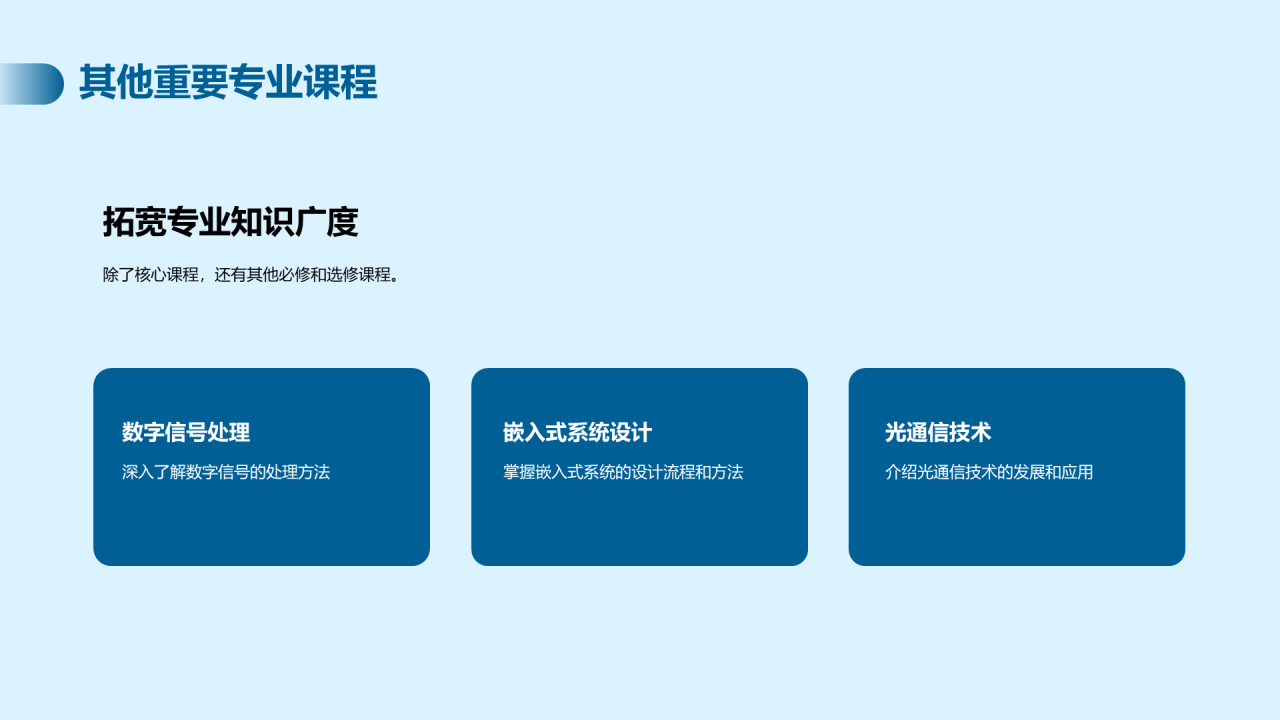 其他重要专业课程

拓宽专业知识广度

除了核心课程，还有其他必修和选修课程。

数字信号处理

深入了解数字信号的处理方法

嵌入式系统设计

掌握嵌入式系统的设计流程和方法

光通信技术

介绍光通信技术的发展和应用